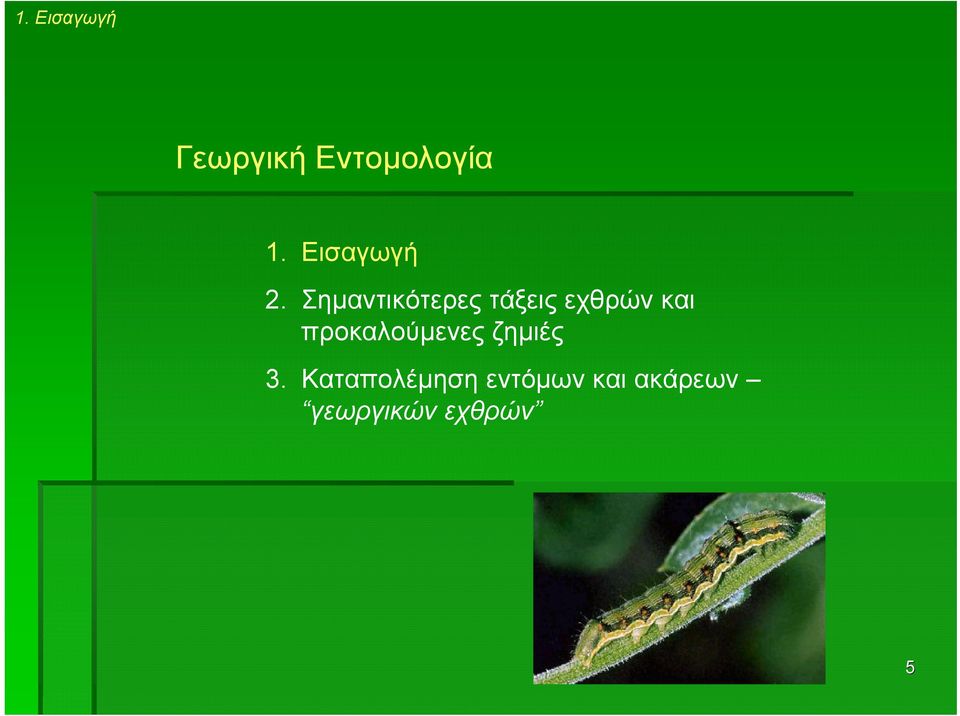 1. Εισαγωγή

Γεωργική Εντομολογία

1. Εισαγωγή
2. Σημαντικότερες τάξεις εχθρών και προκαλούμενες ζημιές
3. Καταπολέμηση εντόμων και ακάρεων – “γεωργικών εχθρών”

5